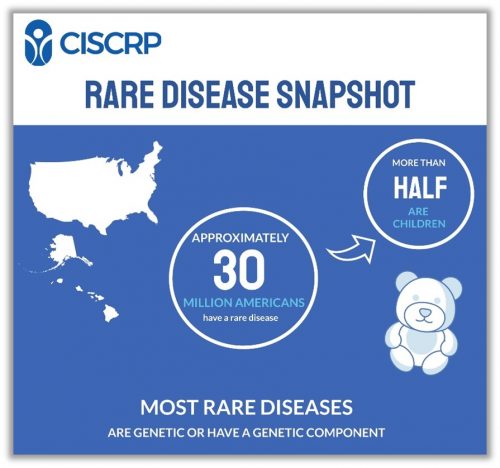 CISCRP

RARE DISEASE SNAPSHOT

APPROXIMATELY
30
MILLION AMERICANS
have a rare disease

MORE THAN
HALF
ARE
CHILDREN

MOST RARE DISEASES
ARE GENETIC OR HAVE A GENETIC COMPONENT